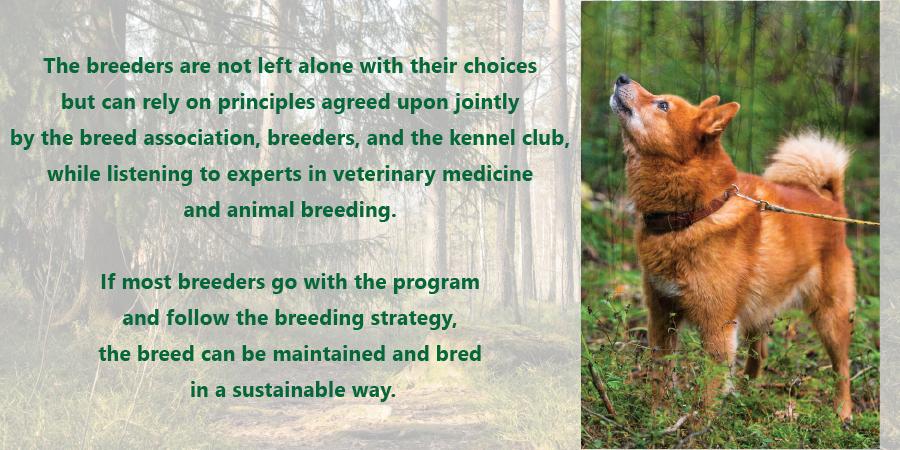 The breeders are not left alone with their choices but can rely on principles agreed upon jointly by the breed association, breeders, and the kennel club, while listening to experts in veterinary medicine and animal breeding.

If most breeders go with the program and follow the breeding strategy, the breed can be maintained and bred in a sustainable way.